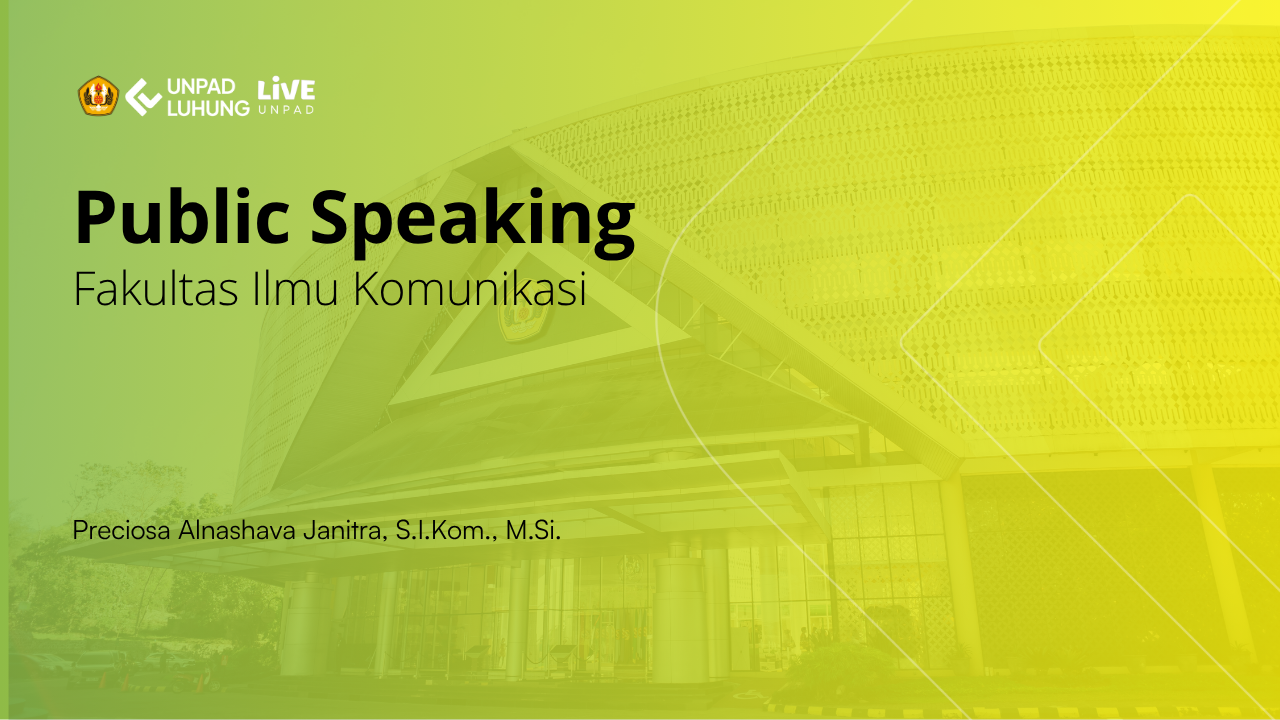 UNPAD LUHUNG LiVE UNPAD

Public Speaking
Fakultas Ilmu Komunikasi

Preciosa Alnashava Janitra, S.I.Kom., M.Si.